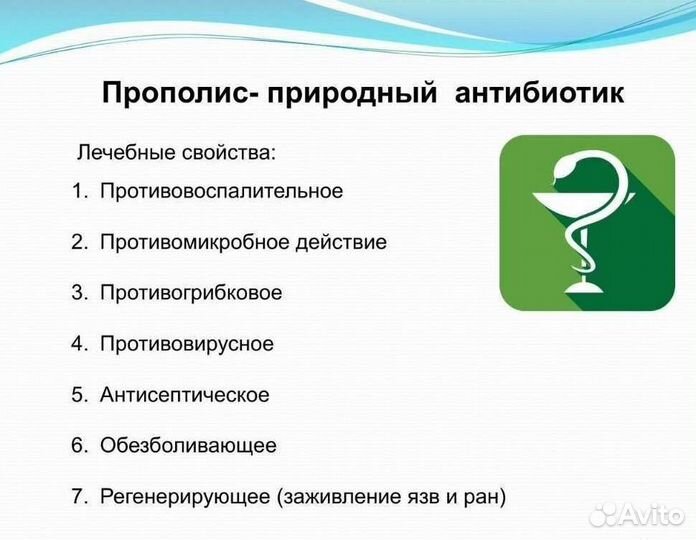 Прополис- природный антибиотик

Лечебные свойства:

1. Противовоспалительное
2. Противомикробное действие
3. Противогрибковое
4. Противовирусное
5. Антисептическое
6. Обезболивающее
7. Регенерирующее (заживление язв и ран)

Avito